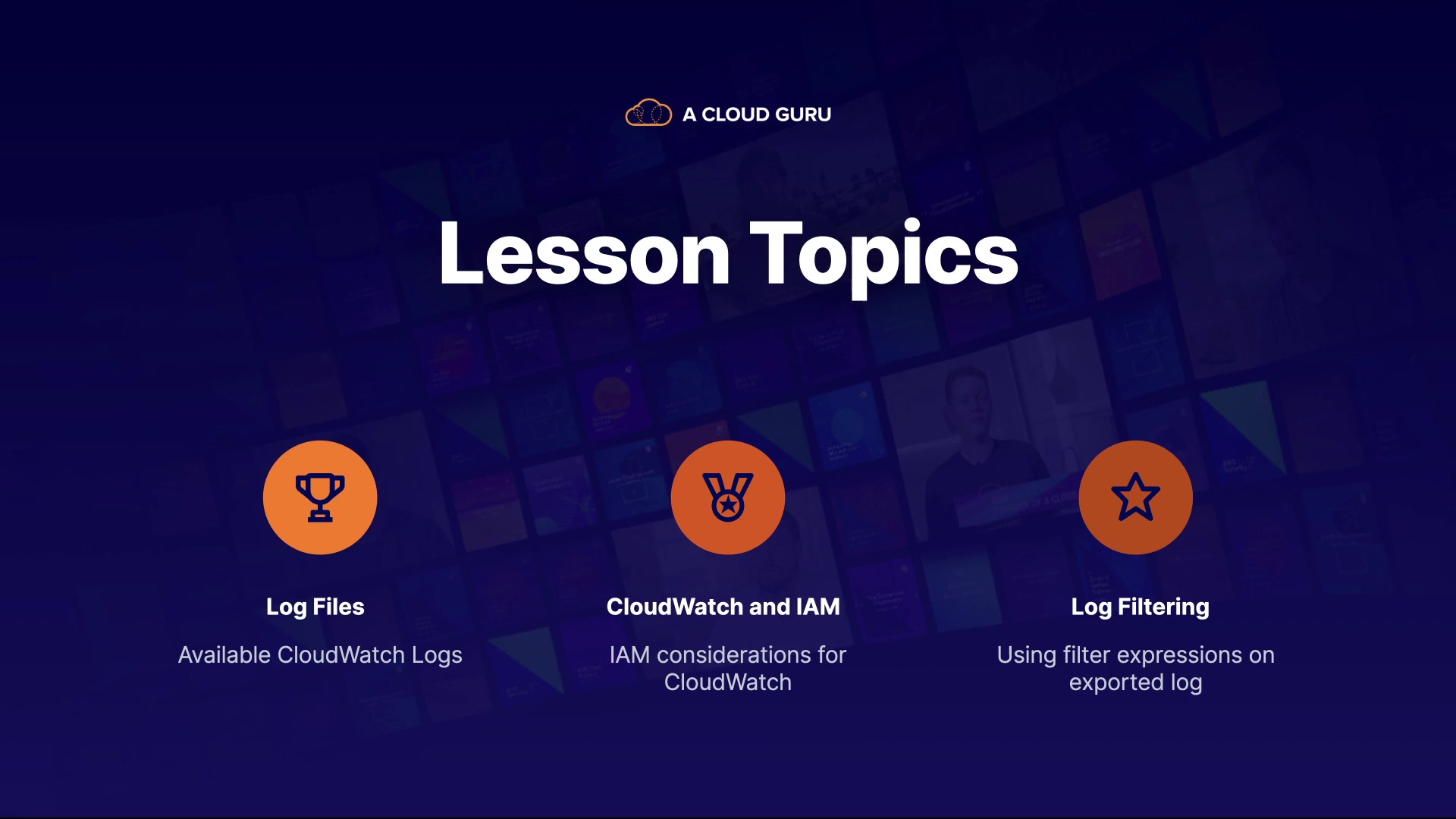 A CLOUD GURU

Lesson Topics

Log Files

Available CloudWatch Logs

CloudWatch and IAM

IAM considerations for CloudWatch

Log Filtering

Using filter expressions on exported log